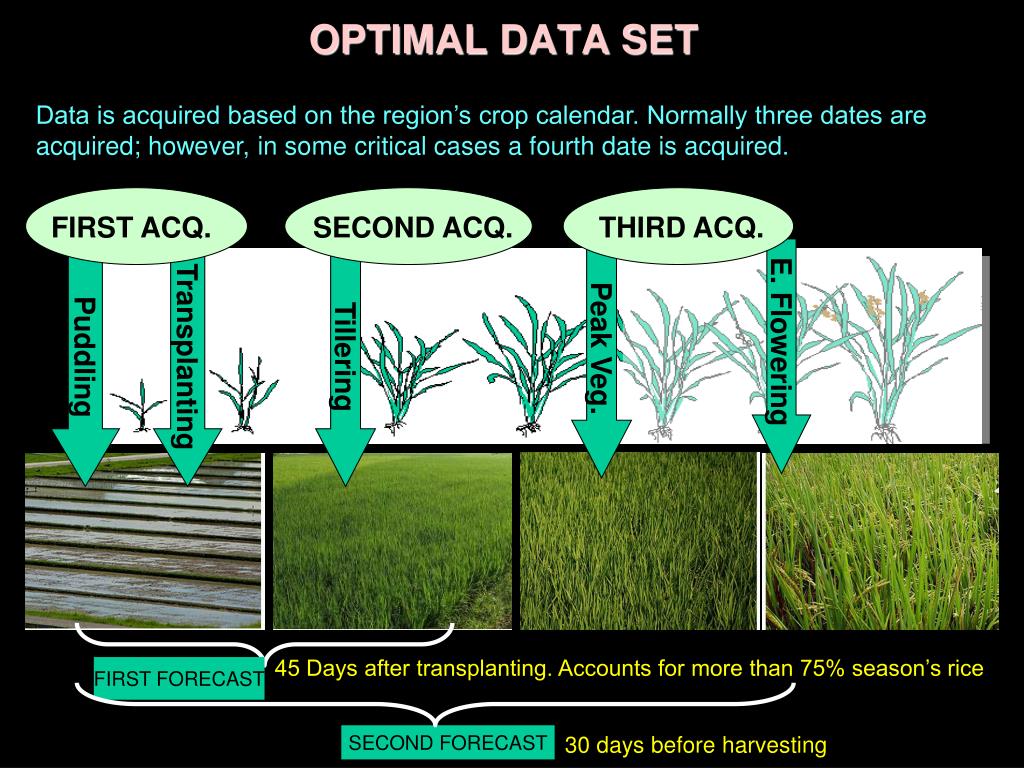 OPTIMAL DATA SET

Data is acquired based on the region's crop calendar. Normally three dates are acquired; however, in some critical cases a fourth date is acquired.

FIRST ACQ.

SECOND ACQ.

THIRD ACQ.

Puddling

Transplanting

Tillering

Peak Veg.

E. Flowering

FIRST FORECAST

45 Days after transplanting. Accounts for more than 75% season's rice

SECOND FORECAST

30 days before harvesting